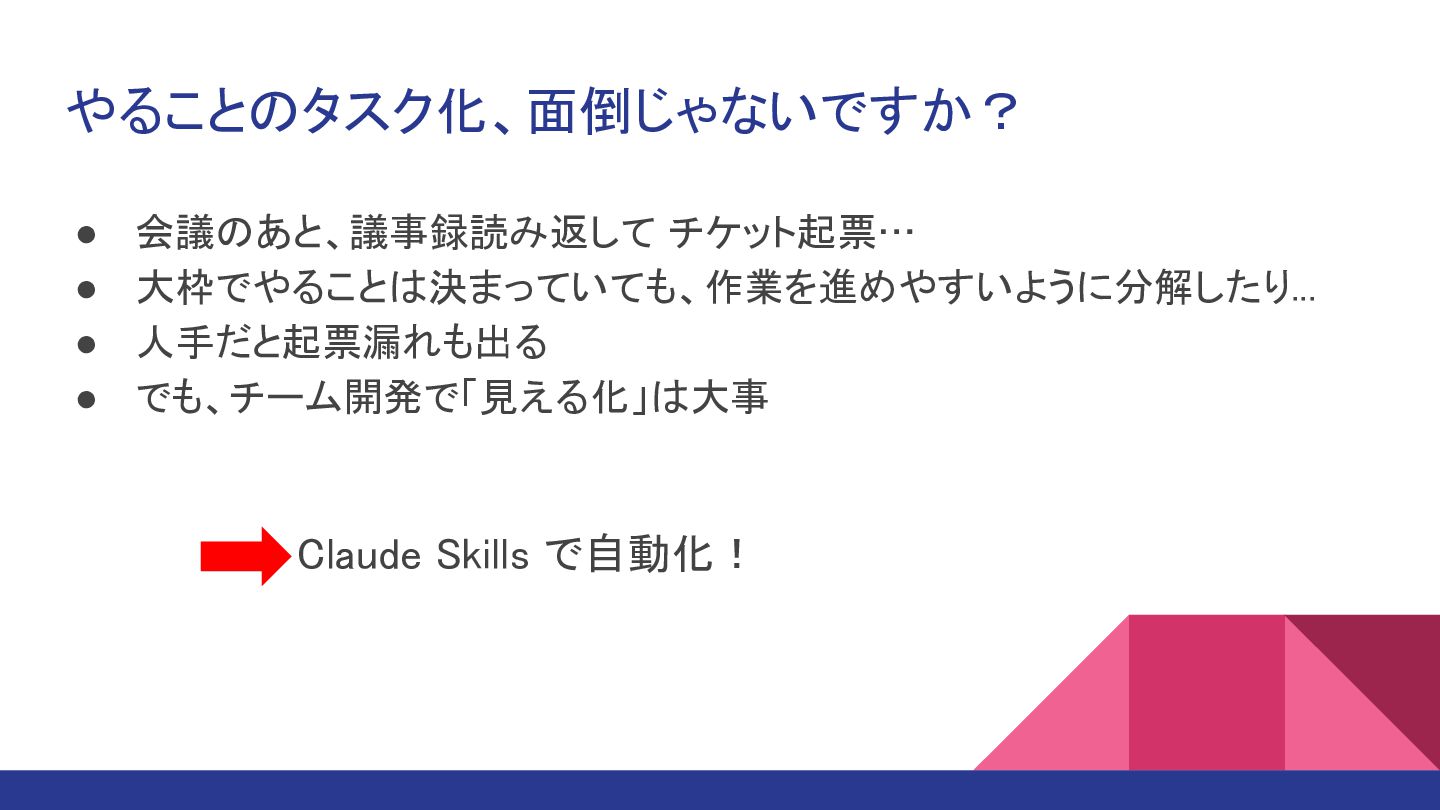 やることのタスク化、面倒じゃないですか？

• 会議のあと、議事録読み返して チケット起票…
• 大枠でやることは決まっていても、作業を進めやすいように分解したり...
• 人手だと起票漏れも出る
• でも、チーム開発で「見える化」は大事

Claude Skills で自動化！